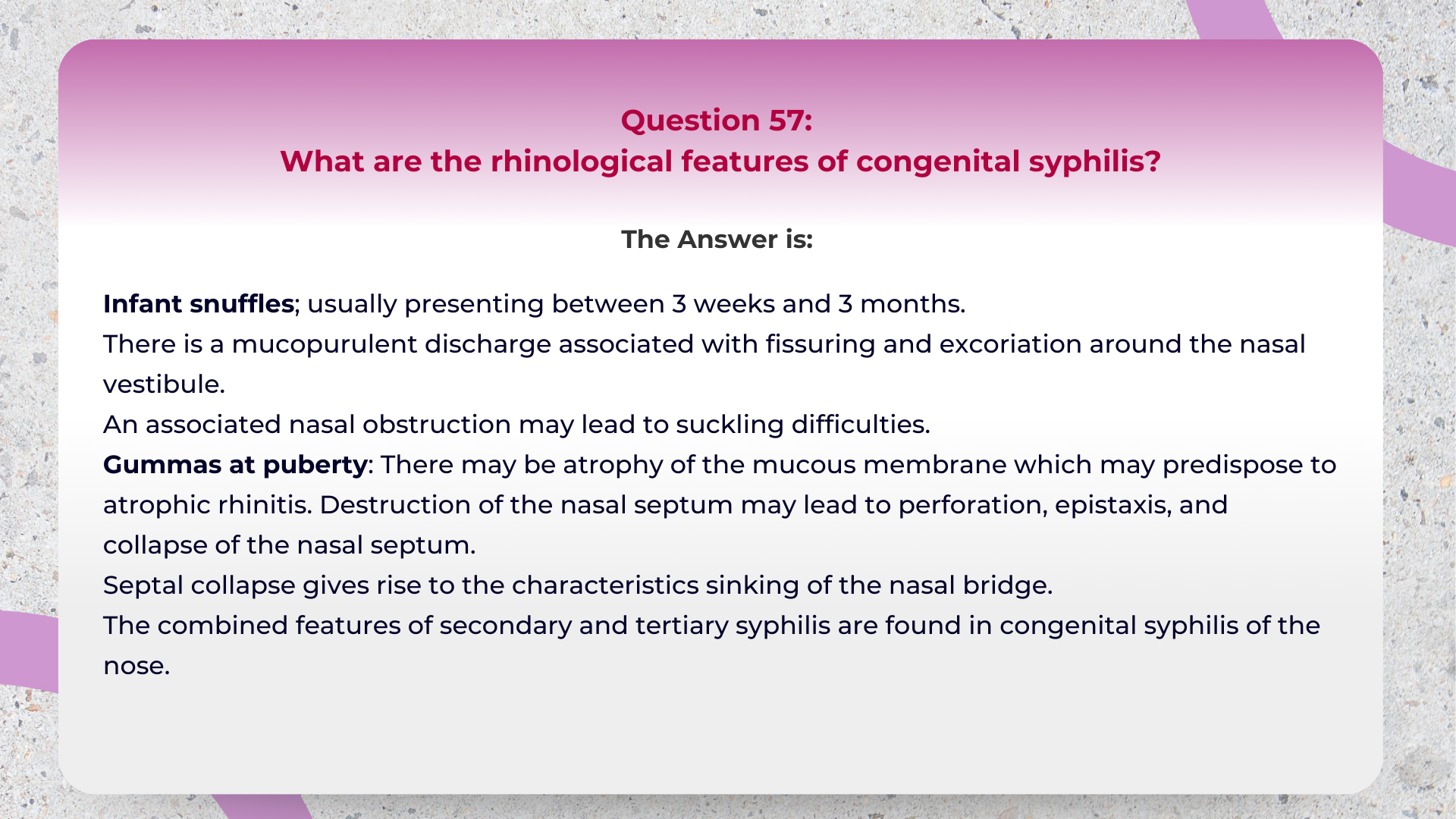 Question 57:
What are the rhinological features of congenital syphilis?

The Answer is:

Infant snuffles; usually presenting between 3 weeks and 3 months.
There is a mucopurulent discharge associated with fissuring and excoriation around the nasal vestibule.
An associated nasal obstruction may lead to suckling difficulties.
Gummas at puberty: There may be atrophy of the mucous membrane which may predispose to atrophic rhinitis. Destruction of the nasal septum may lead to perforation, epistaxis, and collapse of the nasal septum.
Septal collapse gives rise to the characteristics sinking of the nasal bridge.
The combined features of secondary and tertiary syphilis are found in congenital syphilis of the nose.